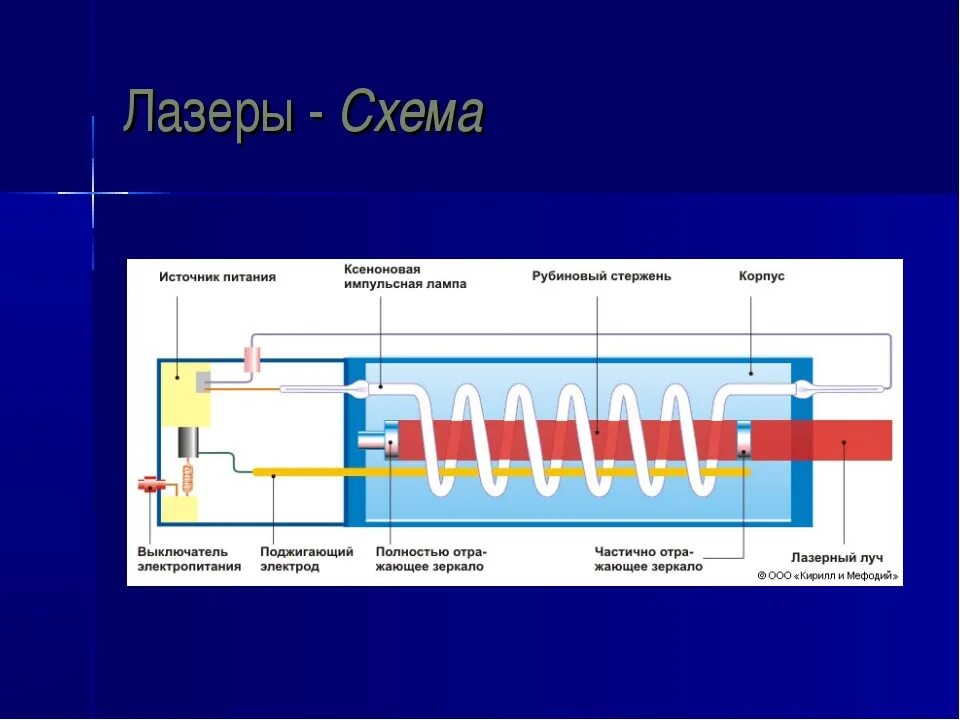 Лазеры - Схема

Источник питания

Ксеноновая импульсная лампа

Рубиновый стержень

Корпус

Выключатель электропитания

Поджигающий электрод

Полностью отражающее зеркало

Частично отражающее зеркало

Лазерный луч

© ООО «Кирилл и Мефодий»